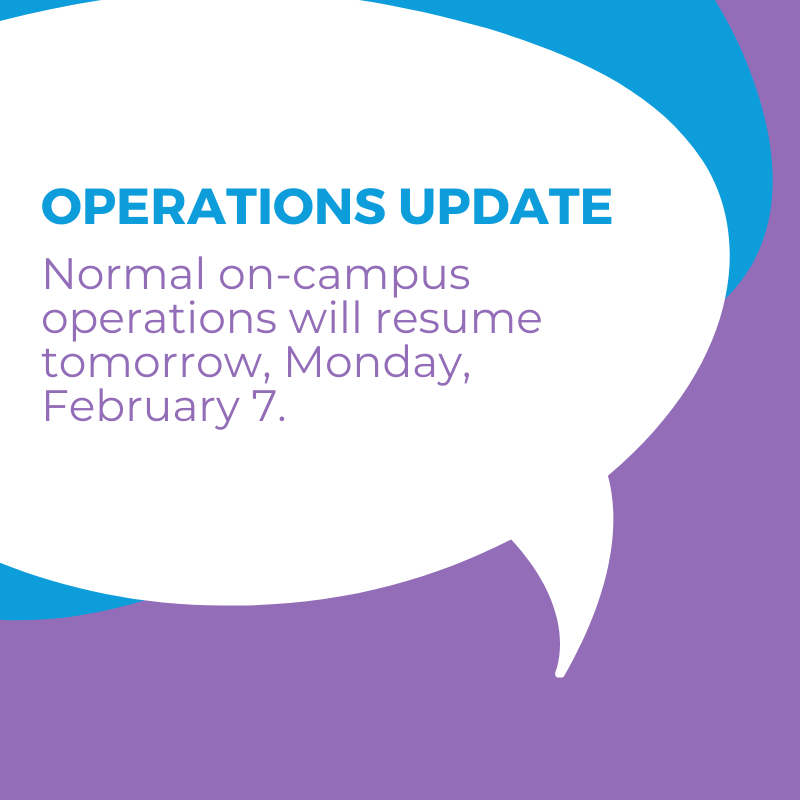 OPERATIONS UPDATE

Normal on-campus operations will resume tomorrow, Monday, February 7.